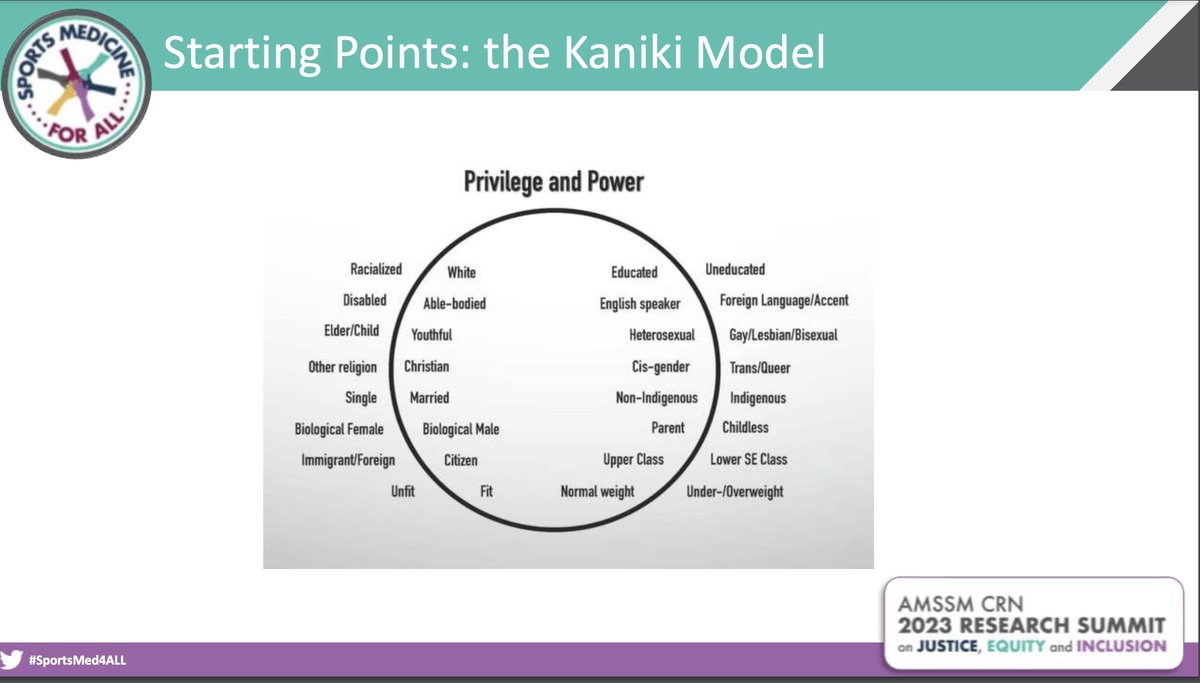 SPORTS MEDICINE FOR ALL

Starting Points: the Kaniki Model

Privilege and Power

Racialized
Disabled
Elder/Child
Other religion
Single
Biological Female
Immigrant/Foreign
Unfit

White
Able-bodied
Youthful
Christian
Married
Biological Male
Citizen
Fit

Educated
English speaker
Heterosexual
Cis-gender
Non-Indigenous
Parent
Upper Class
Normal weight

Uneducated
Foreign Language/Accent
Gay/Lesbian/Bisexual
Trans/Queer
Indigenous
Childless
Lower SE Class
Under-/Overweight

#SportsMed4ALL

AMSSM CRN
2023 RESEARCH SUMMIT
on JUSTICE, EQUITY and INCLUSION